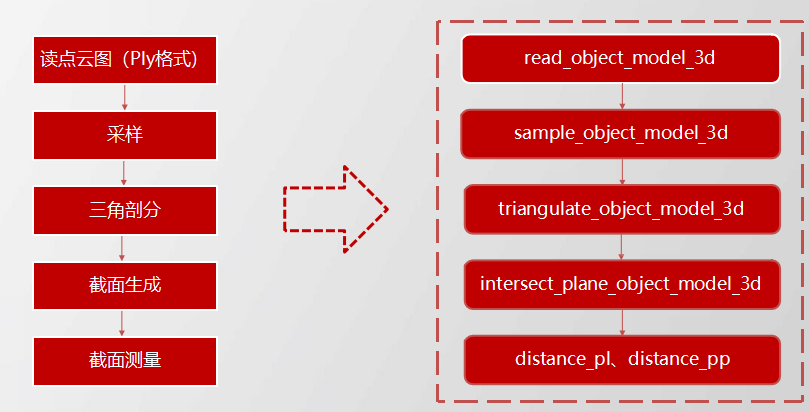 读点云图（Ply格式）

采样

三角剖分

截面生成

截面测量

read_object_model_3d

sample_object_model_3d

triangulate_object_model_3d

intersect_plane_object_model_3d

distance_pl、distance_pp